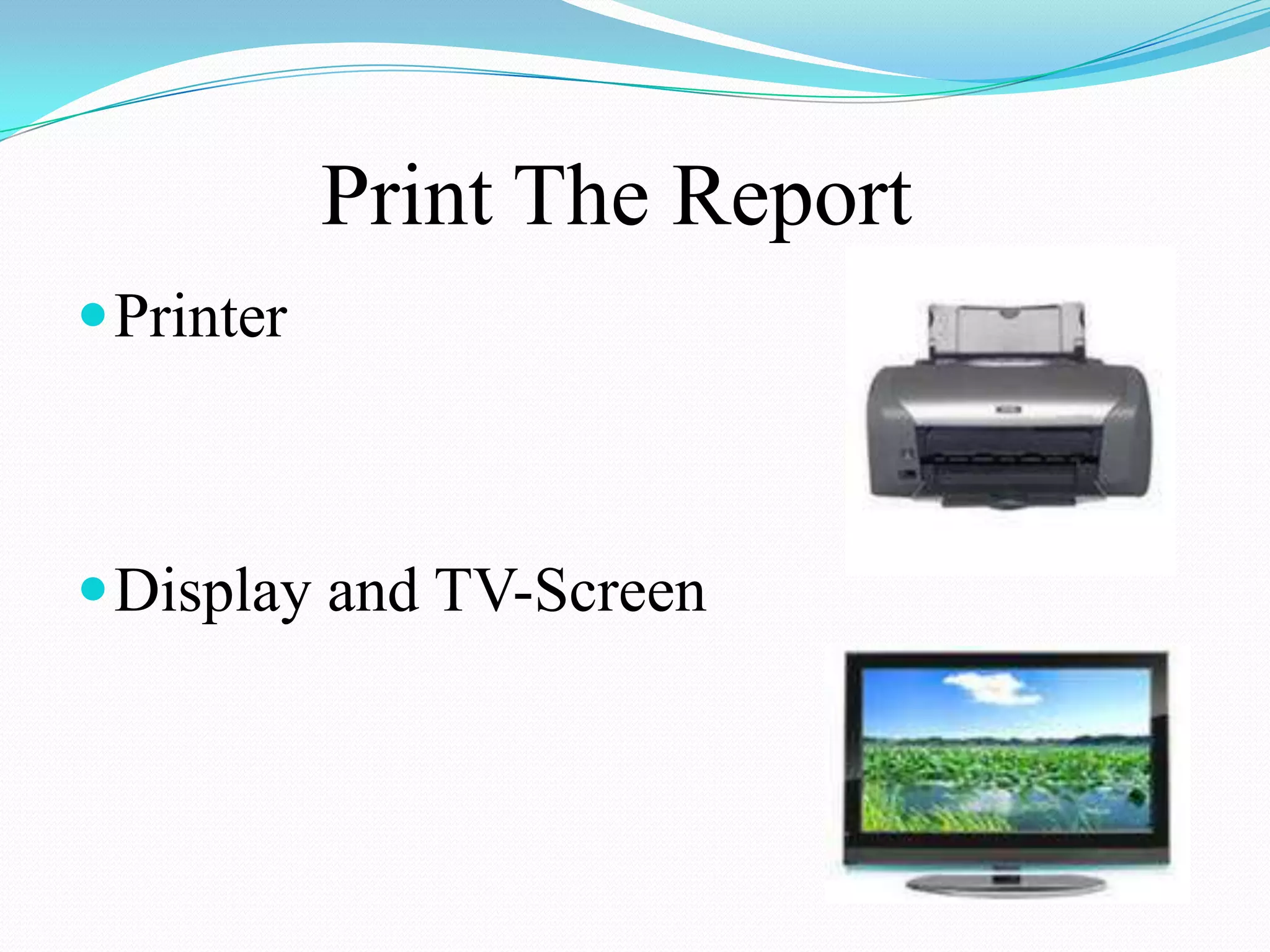 Print The Report

Printer

Display and TV-Screen